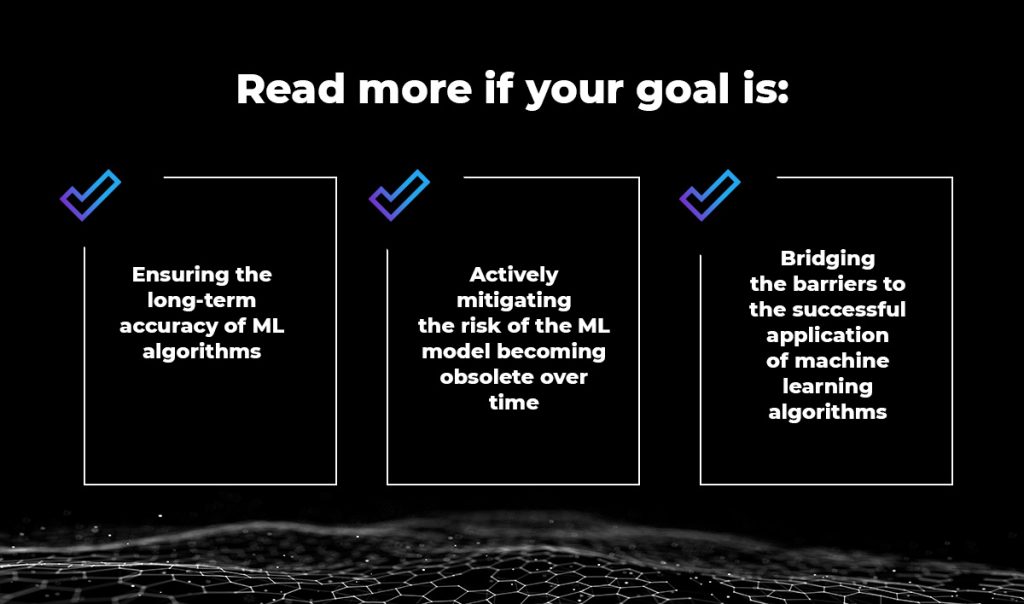 Read more if your goal is:

Ensuring the long-term accuracy of ML algorithms

Actively mitigating the risk of the ML model becoming obsolete over time

Bridging the barriers to the successful application of machine learning algorithms